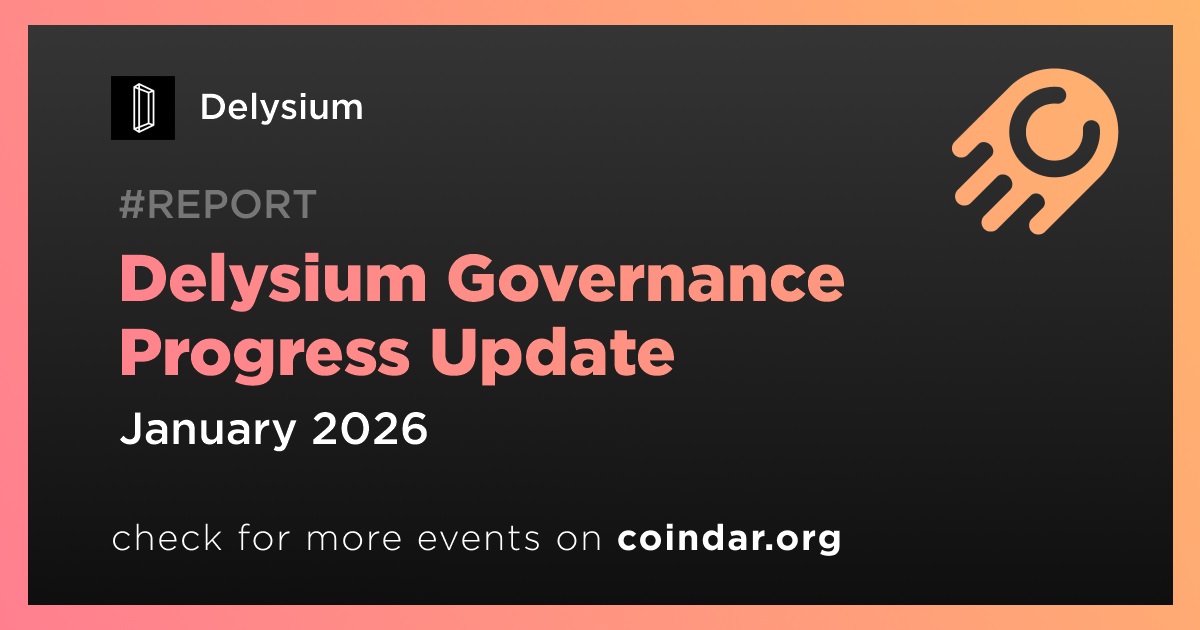 Delysium

#REPORT

Delysium Governance Progress Update

January 2026

check for more events on coindar.org